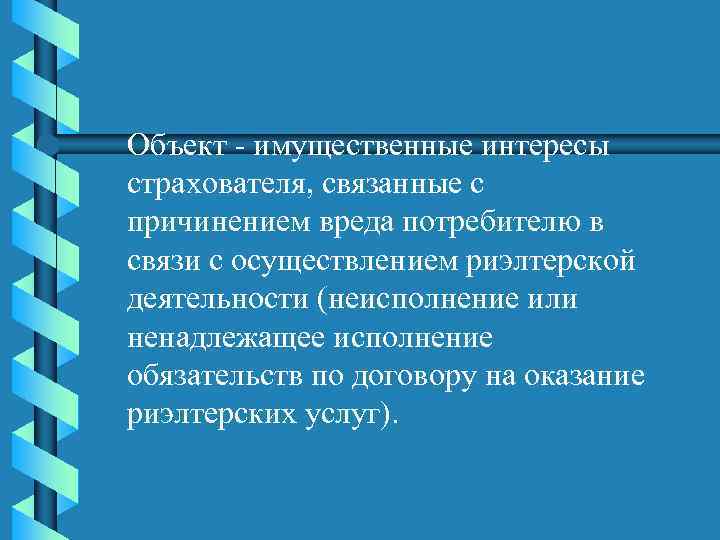 Объект - имущественные интересы страхователя, связанные с причинением вреда потребителю в связи с осуществлением риэлтерской деятельности (неисполнение или ненадлежащее исполнение обязательств по договору на оказание риэлтерских услуг).